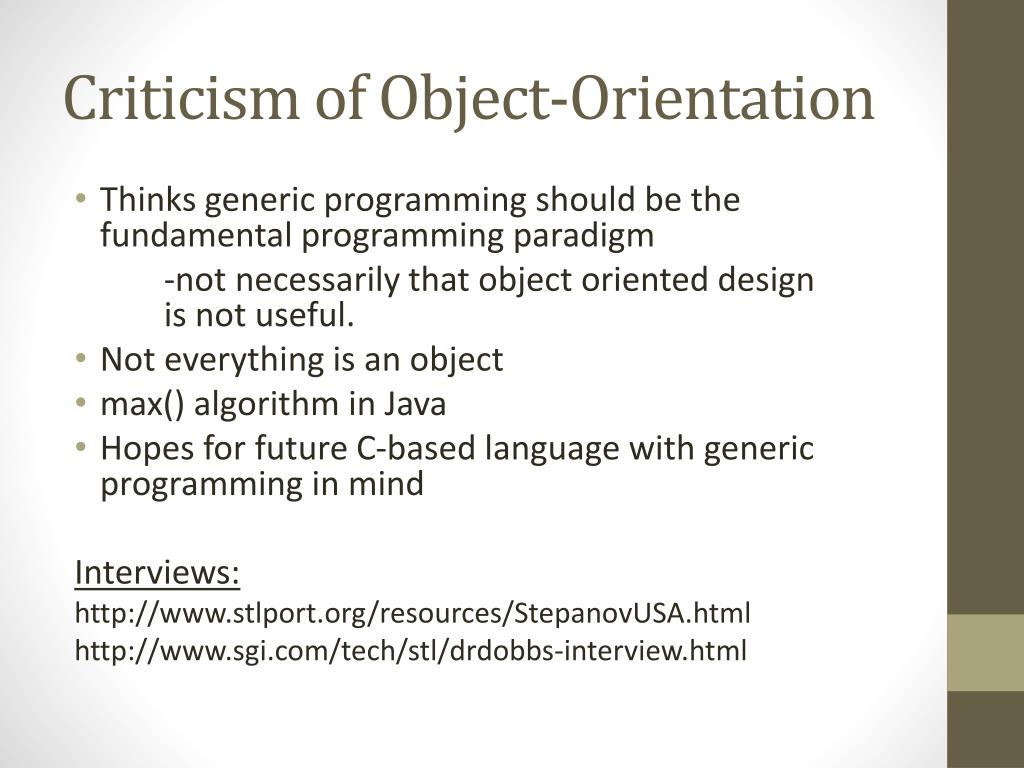 Criticism of Object-Orientation

• Thinks generic programming should be the fundamental programming paradigm

-not necessarily that object oriented design is not useful.

• Not everything is an object
• max() algorithm in Java
• Hopes for future C-based language with generic programming in mind

Interviews:
http://www.stlport.org/resources/StepanovUSA.html
http://www.sgi.com/tech/stl/drdobbs-interview.html